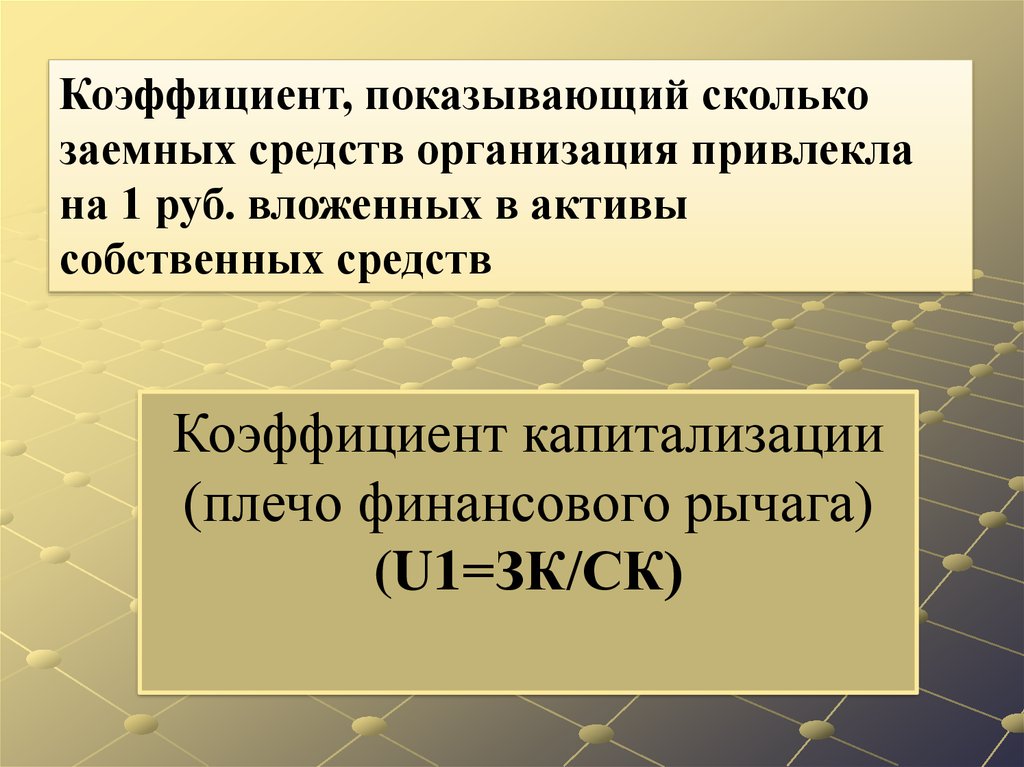 Коэффициент, показывающий сколько заемных средств организация привлекла на 1 руб. вложенных в активы собственных средств

Коэффициент капитализации (плечо финансового рычага) (U1=ЗК/СК)